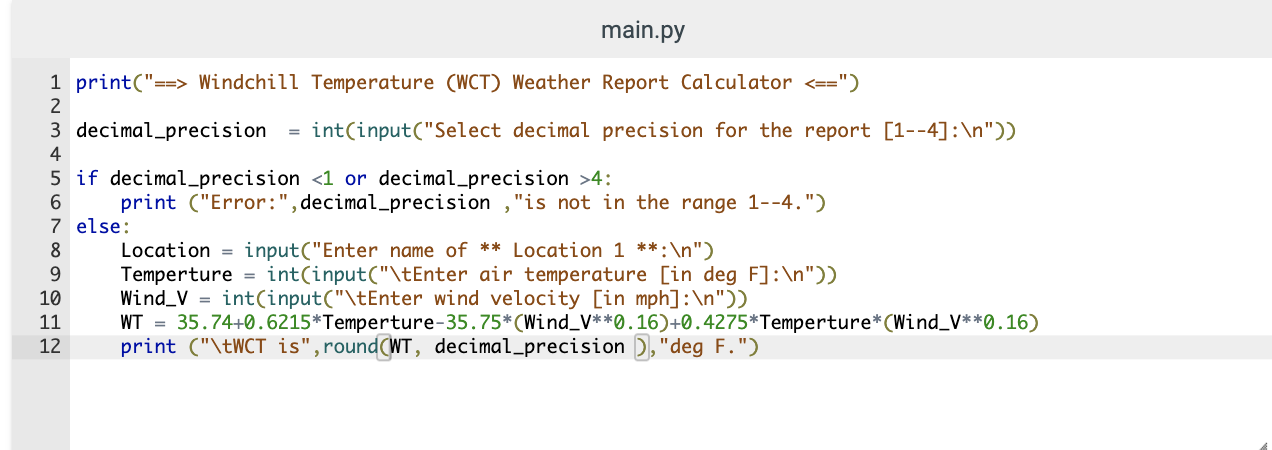 main.py

1 print("==> Windchill Temperature (WCT) Weather Report Calculator <==")
2
3 decimal_precision  = int(input("Select decimal precision for the report [1--4]:\n"))
4
5 if decimal_precision <1 or decimal_precision >4:
6     print ("Error:",decimal_precision ,"is not in the range 1--4.")
7 else:
8     Location = input("Enter name of ** Location 1 **:\n")
9     Temperture = int(input("\tEnter air temperature [in deg F]:\n"))
10    Wind_V = int(input("\tEnter wind velocity [in mph]:\n"))
11    WT = 35.74+0.6215*Temperture-35.75*(Wind_V**0.16)+0.4275*Temperture*(Wind_V**0.16)
12    print ("\tWCT is",round(WT, decimal_precision ),"deg F.")